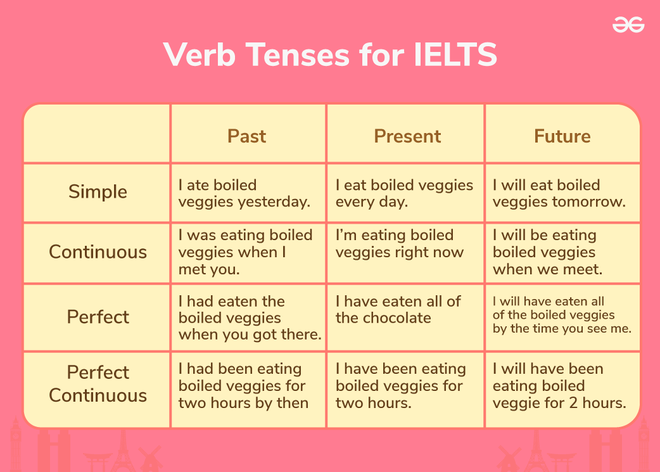 Verb Tenses for IELTS

| | Past | Present | Future |
|---|---|---|---|
| Simple | I ate boiled veggies yesterday. | I eat boiled veggies every day. | I will eat boiled veggies tomorrow. |
| Continuous | I was eating boiled veggies when I met you. | I'm eating boiled veggies right now | I will be eating boiled veggies when we meet. |
| Perfect | I had eaten the boiled veggies when you got there. | I have eaten all of the chocolate | I will have eaten all of the boiled veggies by the time you see me. |
| Perfect Continuous | I had been eating boiled veggies for two hours by then | I have been eating boiled veggies for two hours. | I will have been eating boiled veggie for 2 hours. |